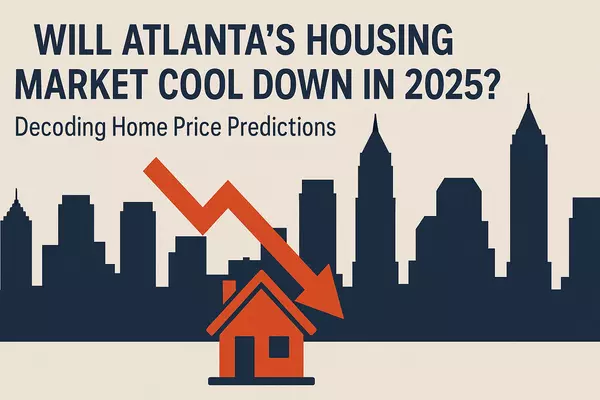 WILL ATLANTA'S HOUSING MARKET COOL DOWN IN 2025?

Decoding Home Price Predictions